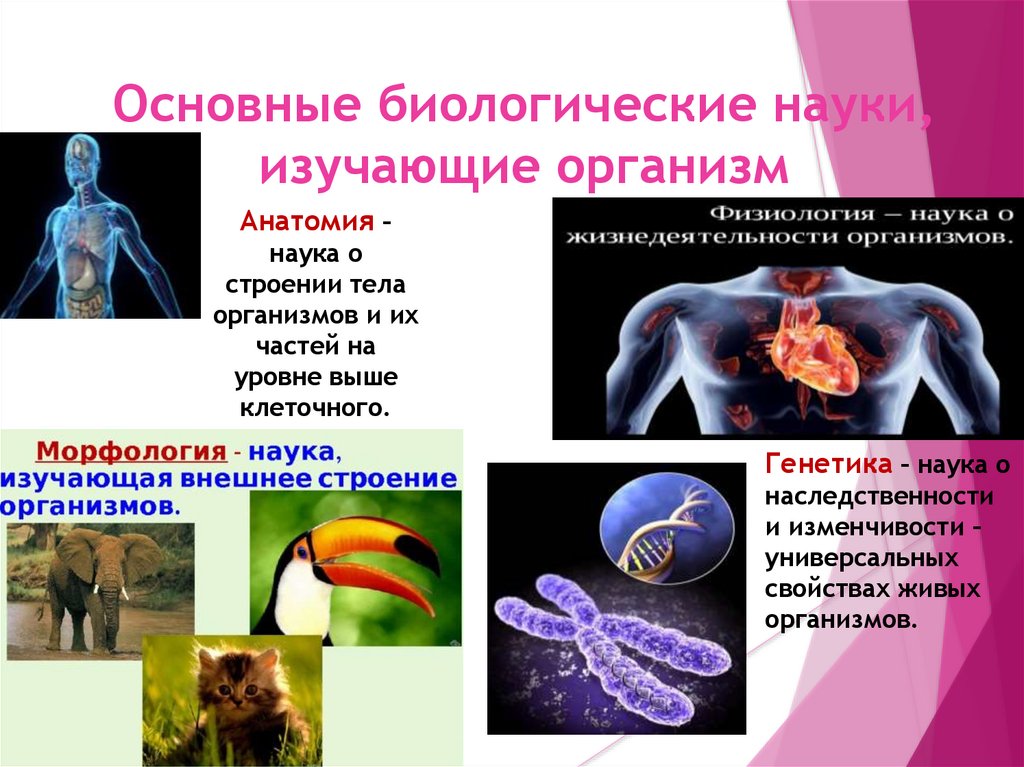 Основные биологические науки, изучающие организм

Анатомия – наука о строении тела организмов и их частей на уровне выше клеточного.

Физиология — наука о жизнедеятельности организмов.

Морфология - наука, изучающая внешнее строение организмов.

Генетика – наука о наследственности и изменчивости – универсальных свойствах живых организмов.